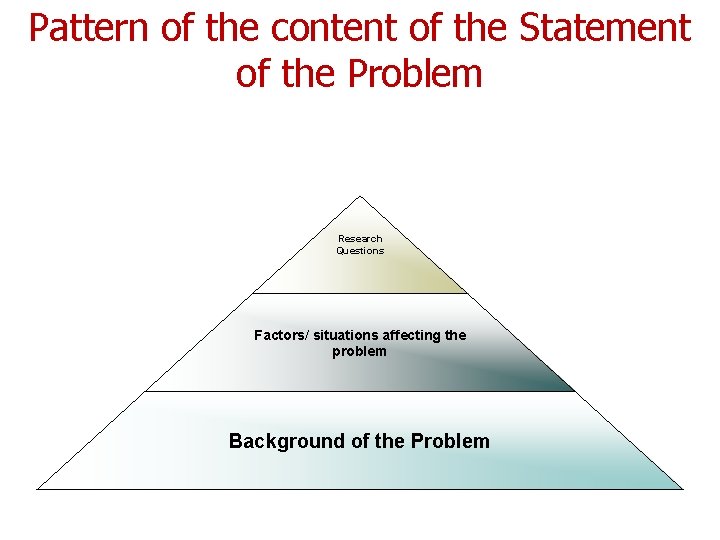 Pattern of the content of the Statement of the Problem

Research Questions

Factors/ situations affecting the problem

Background of the Problem